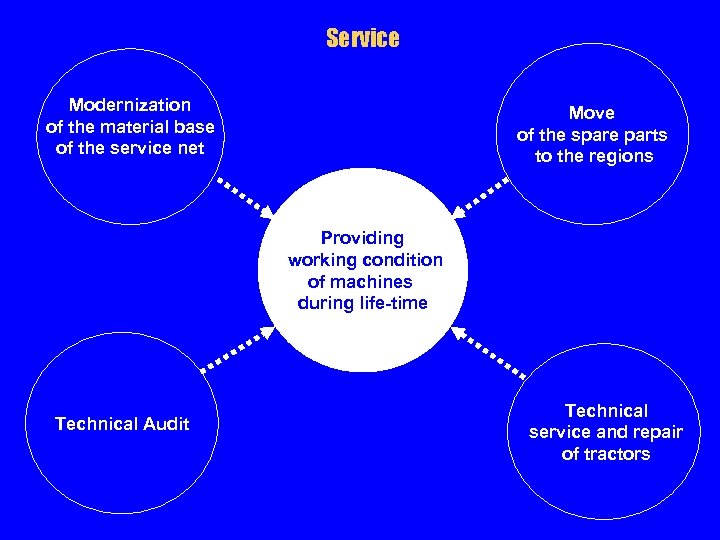 Service

Modernization of the material base of the service net

Move of the spare parts to the regions

Providing working condition of machines during life-time

Technical Audit

Technical service and repair of tractors